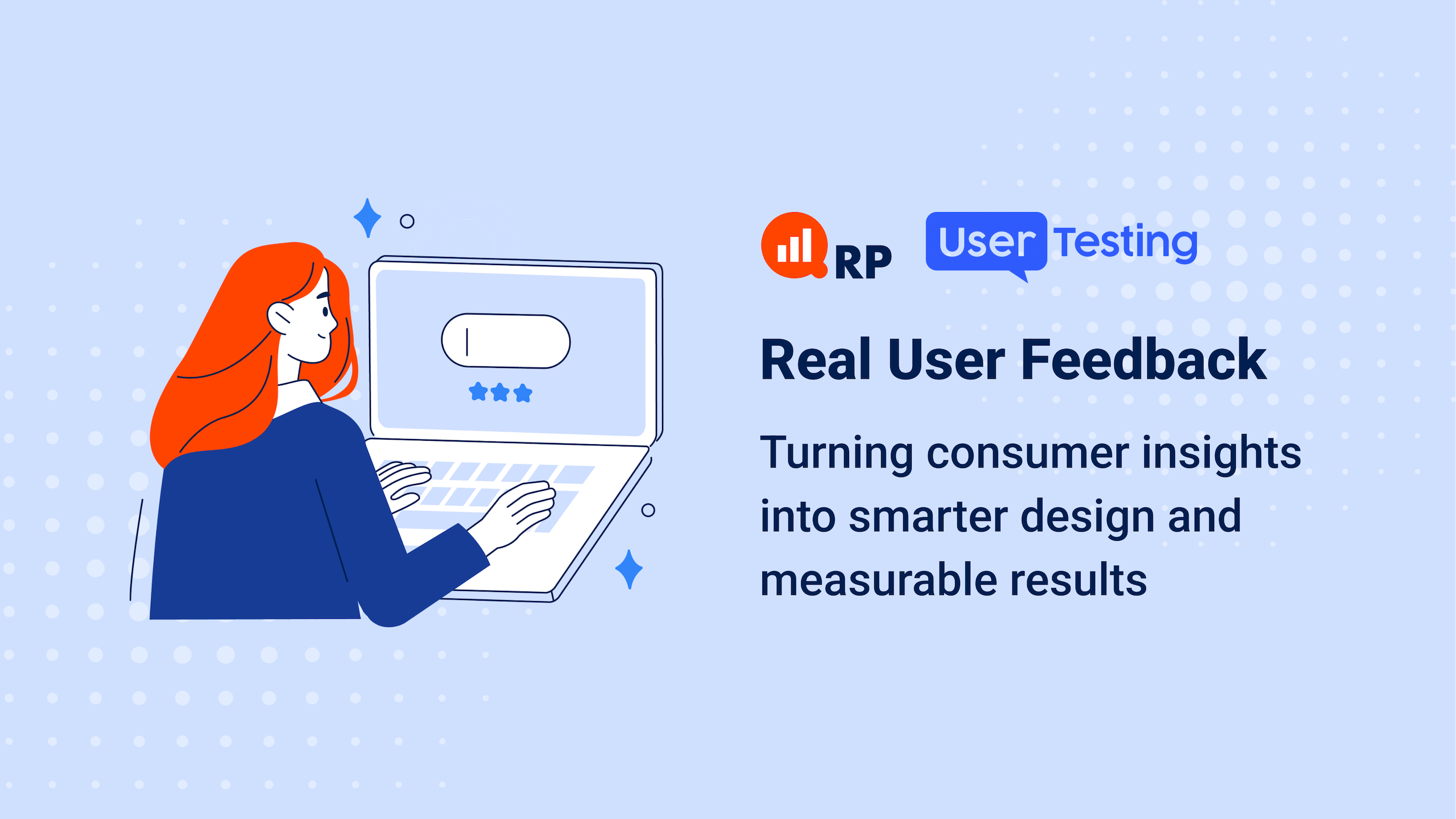 RP UserTesting

Real User Feedback

Turning consumer insights into smarter design and measurable results